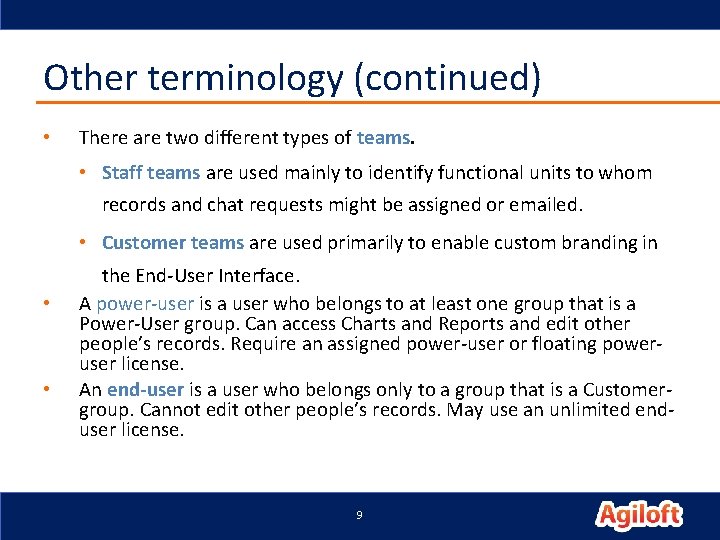 Other terminology (continued)

• There are two different types of teams.

• Staff teams are used mainly to identify functional units to whom records and chat requests might be assigned or emailed.

• Customer teams are used primarily to enable custom branding in the End-User Interface.

• A power-user is a user who belongs to at least one group that is a Power-User group. Can access Charts and Reports and edit other people's records. Require an assigned power-user or floating power-user license.

• An end-user is a user who belongs only to a group that is a Customer-group. Cannot edit other people's records. May use an unlimited end-user license.

9

Agiloft